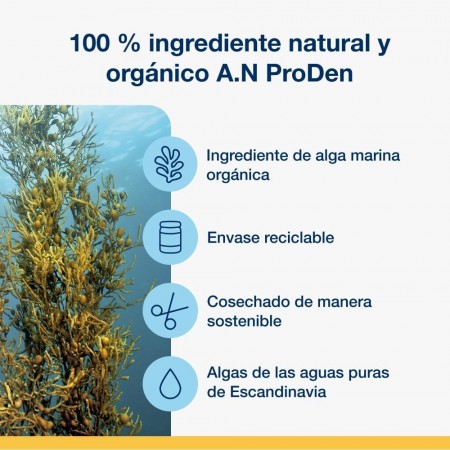 100 % ingrediente natural y orgánico A.N ProDen

Ingrediente de alga marina orgánica

Envase reciclable

Cosechado de manera sostenible

Algas de las aguas puras de Escandinavia